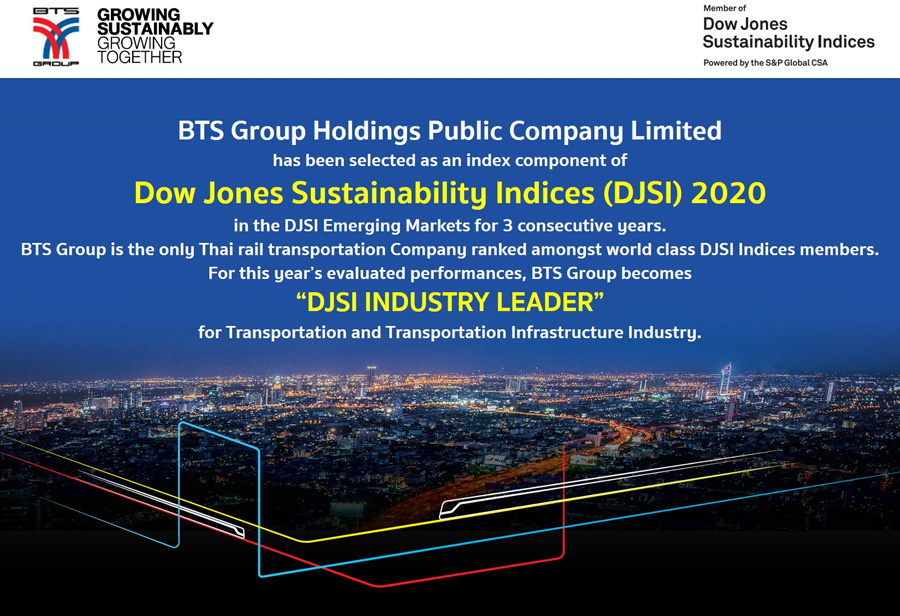 BTS GROUP

GROWING SUSTAINABLY GROWING TOGETHER

Member of
Dow Jones
Sustainability Indices
Powered by the S&P Global CSA

BTS Group Holdings Public Company Limited
has been selected as an index component of
Dow Jones Sustainability Indices (DJSI) 2020
in the DJSI Emerging Markets for 3 consecutive years.
BTS Group is the only Thai rail transportation Company ranked amongst world class DJSI Indices members.
For this year's evaluated performances, BTS Group becomes
"DJSI INDUSTRY LEADER"
for Transportation and Transportation Infrastructure Industry.